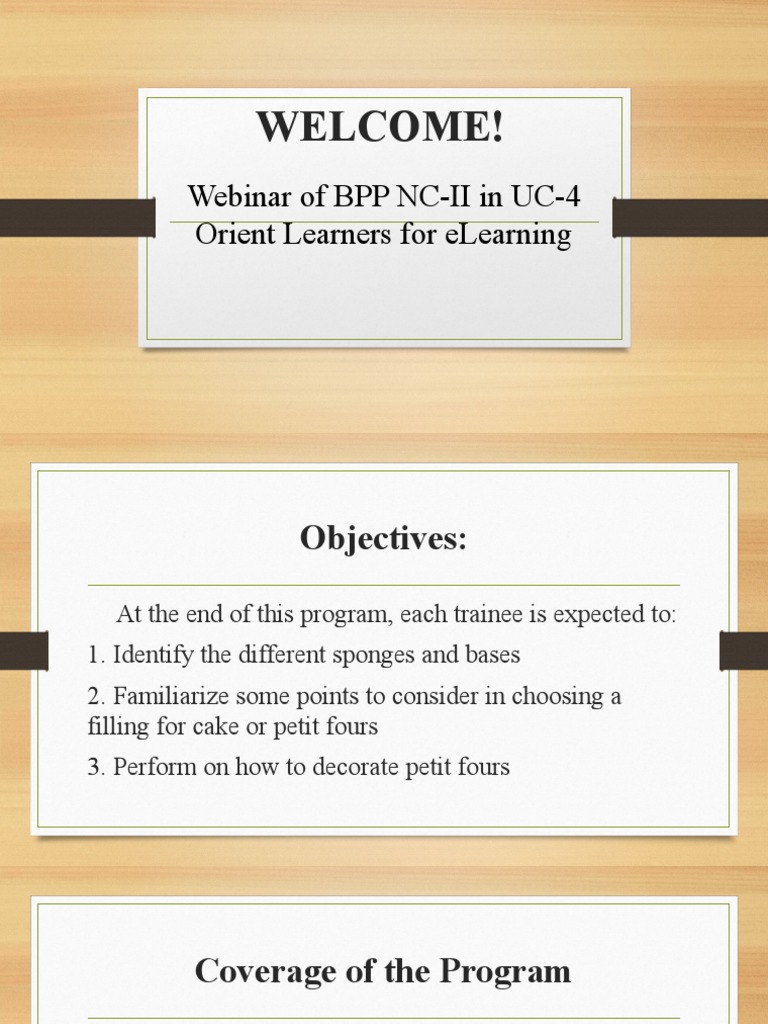 WELCOME!

Webinar of BPP NC-II in UC-4 Orient Learners for eLearning

Objectives:

At the end of this program, each trainee is expected to:

1. Identify the different sponges and bases

2. Familiarize some points to consider in choosing a filling for cake or petit fours

3. Perform on how to decorate petit fours

Coverage of the Program